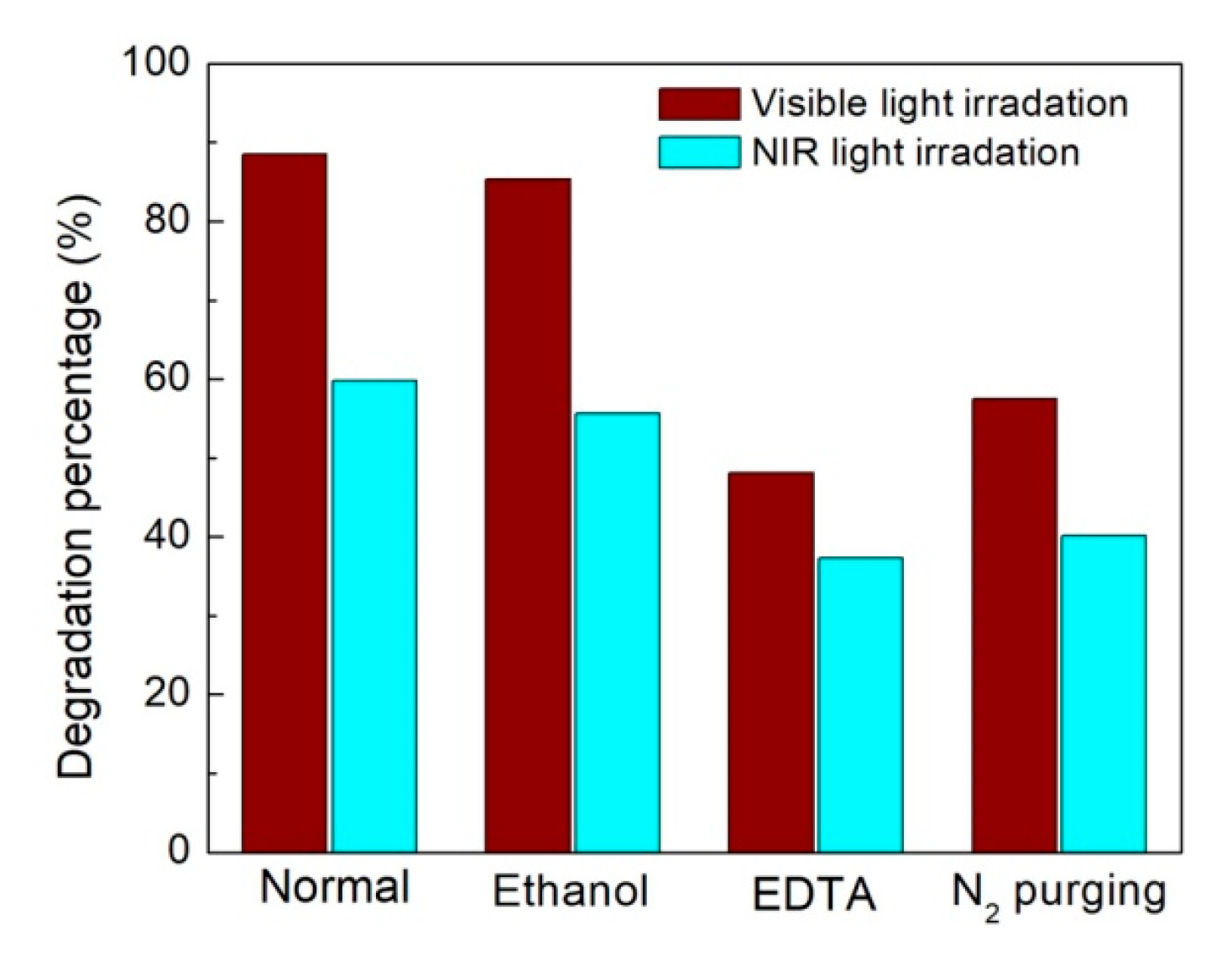 Degradation percentage (%)

100
80
60
40
20
0

Visible light irradation
NIR light irradation

Normal
Ethanol
EDTA
$N_2$ purging